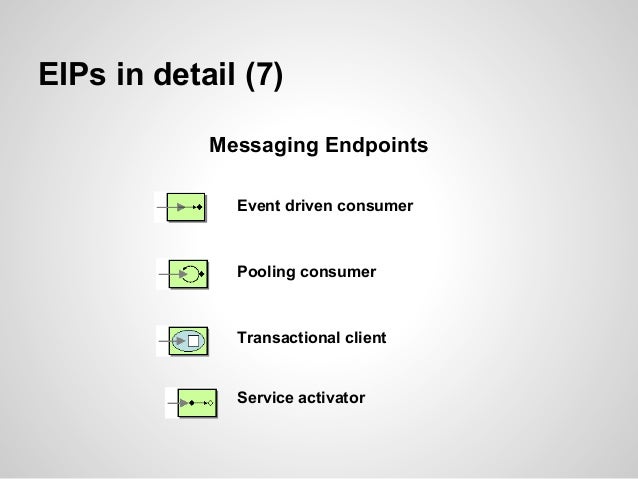 EIPs in detail (7)

Messaging Endpoints

Event driven consumer

Pooling consumer

Transactional client

Service activator